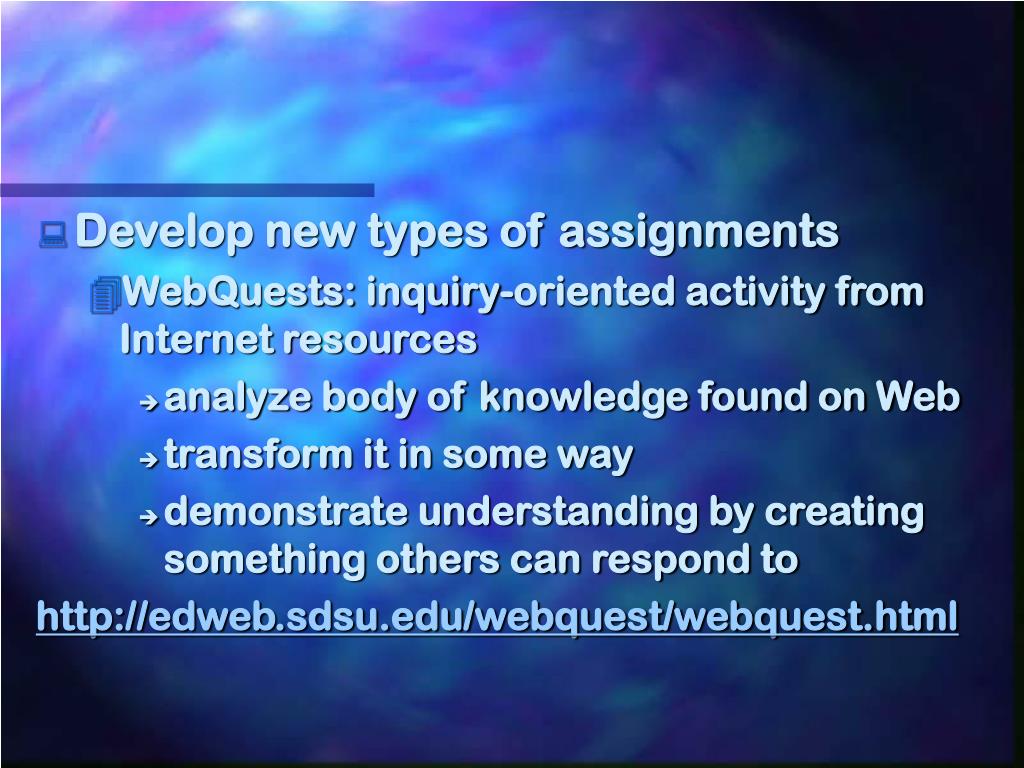 Develop new types of assignments

WebQuests: inquiry-oriented activity from Internet resources

analyze body of knowledge found on Web

transform it in some way

demonstrate understanding by creating something others can respond to

http://edweb.sdsu.edu/webquest/webquest.html